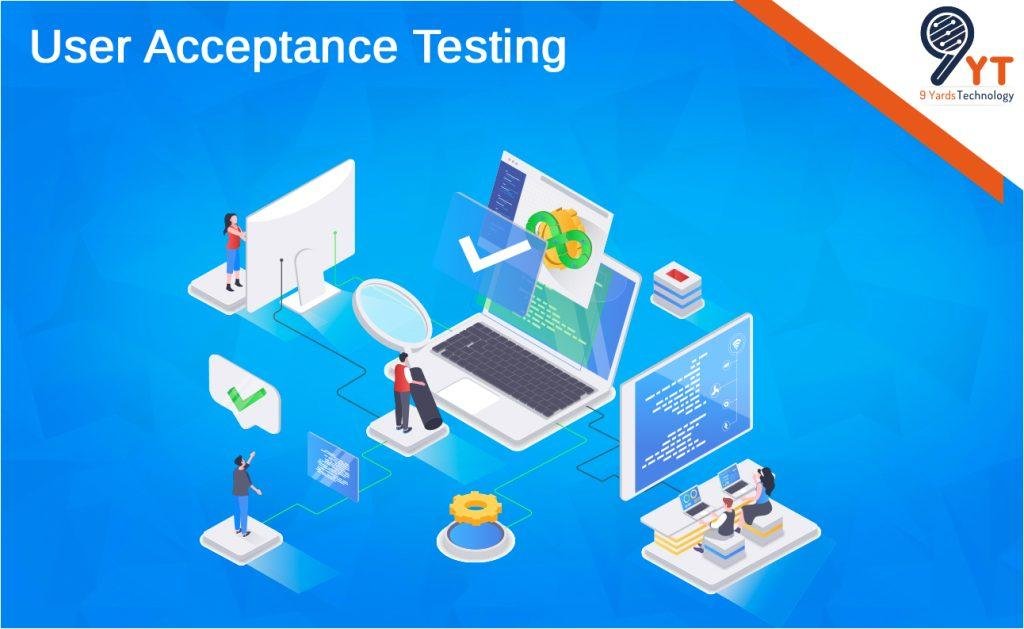 User Acceptance Testing

9YT
9 Yards Technology